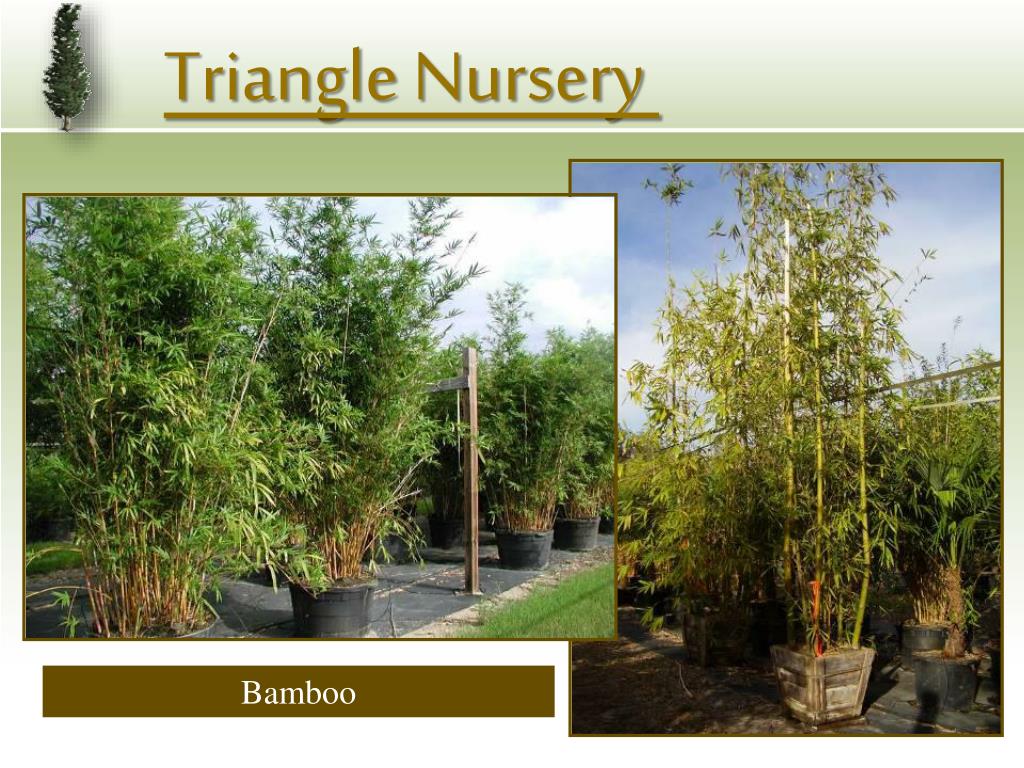 Triangle Nursery

Bamboo